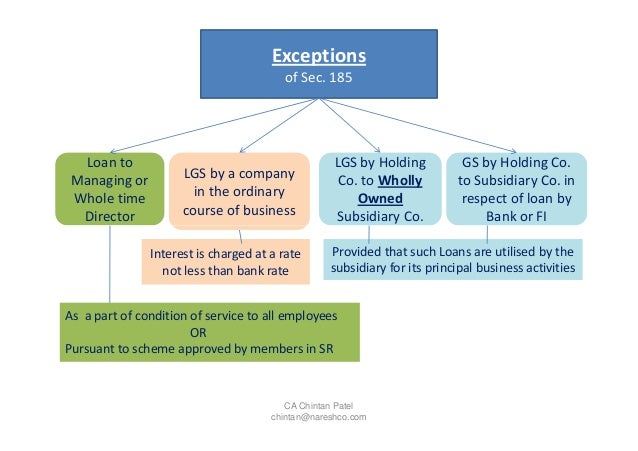 Exceptions
of Sec. 185

Loan to Managing or Whole time Director

LGS by a company in the ordinary course of business

LGS by Holding Co. to Wholly Owned Subsidiary Co.

GS by Holding Co. to Subsidiary Co. in respect of loan by Bank or FI

Interest is charged at a rate not less than bank rate

Provided that such Loans are utilised by the subsidiary for its principal business activities

As a part of condition of service to all employees
OR
Pursuant to scheme approved by members in SR

CA Chintan Patel
chintan@nareshco.com